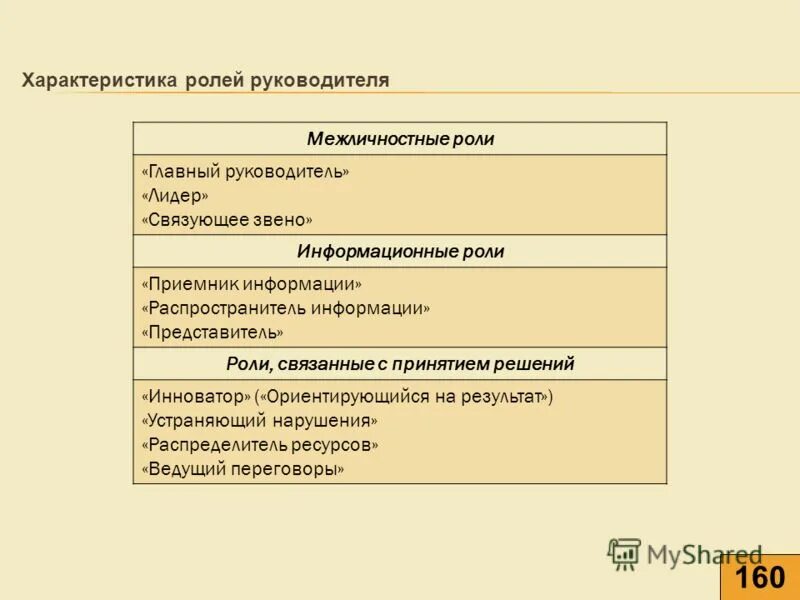 Характеристика ролей руководителя

| Межличностные роли |
|---|
| «Главный руководитель» «Лидер» «Связующее звено» |
| Информационные роли |
| «Приемник информации» «Распространитель информации» «Представитель» |
| Роли, связанные с принятием решений |
| «Инноватор» («Ориентирующийся на результат») «Устраняющий нарушения» «Распределитель ресурсов» «Ведущий переговоры» |

MyShared

160